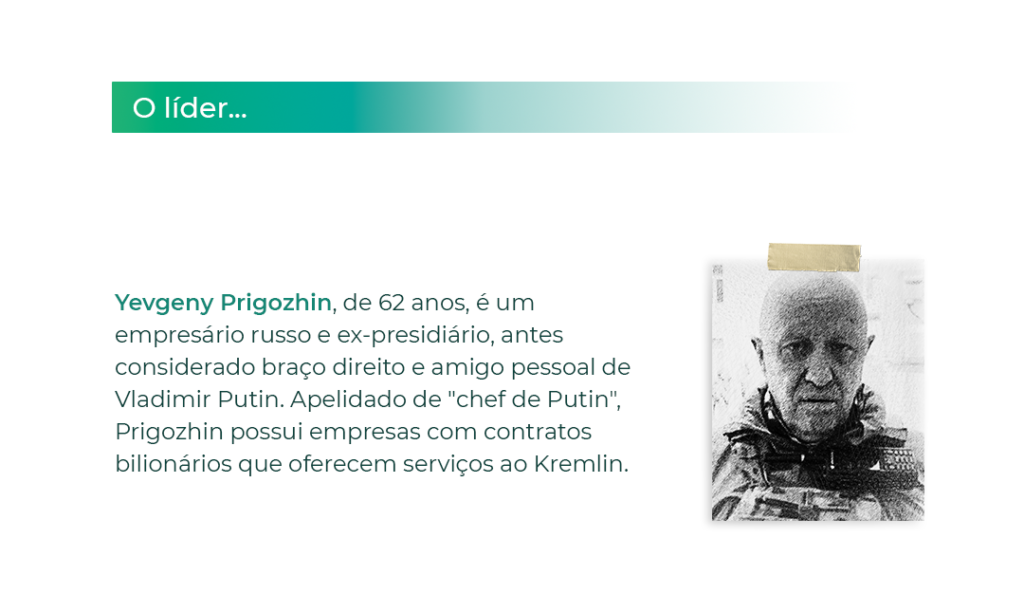 O líder...

Yevgeny Prigozhin, de 62 anos, é um empresário russo e ex-presidiário, antes considerado braço direito e amigo pessoal de Vladimir Putin. Apelidado de "chef de Putin", Prigozhin possui empresas com contratos bilionários que oferecem serviços ao Kremlin.